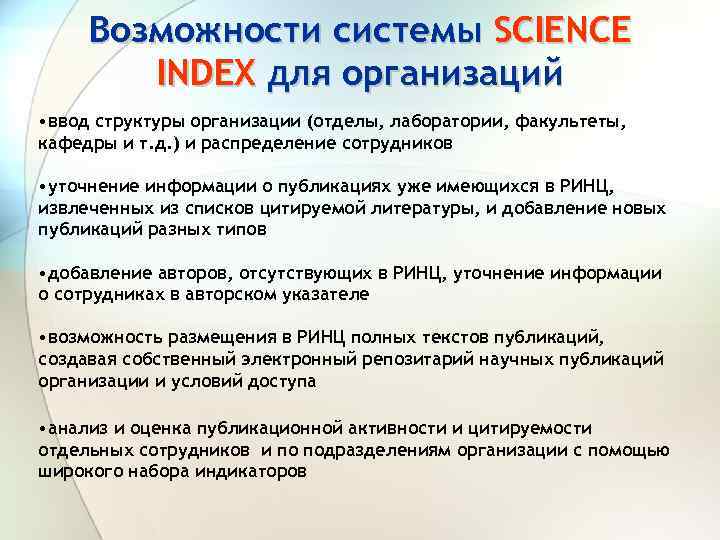 Возможности системы SCIENCE INDEX для организаций

•ввод структуры организации (отделы, лаборатории, факультеты, кафедры и т.д.) и распределение сотрудников

•уточнение информации о публикациях уже имеющихся в РИНЦ, извлеченных из списков цитируемой литературы, и добавление новых публикаций разных типов

•добавление авторов, отсутствующих в РИНЦ, уточнение информации о сотрудниках в авторском указателе

•возможность размещения в РИНЦ полных текстов публикаций, создавая собственный электронный репозитарий научных публикаций организации и условий доступа

•анализ и оценка публикационной активности и цитируемости отдельных сотрудников и по подразделениям организации с помощью широкого набора индикаторов